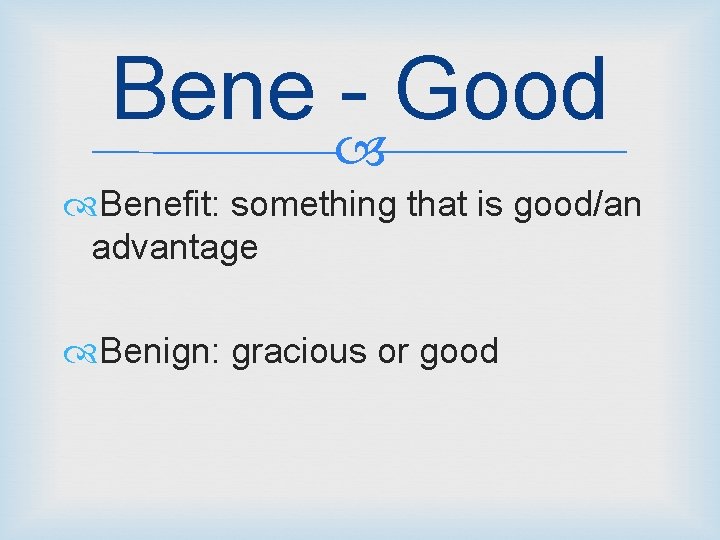 Bene - Good

Benefit: something that is good/an advantage

Benign: gracious or good